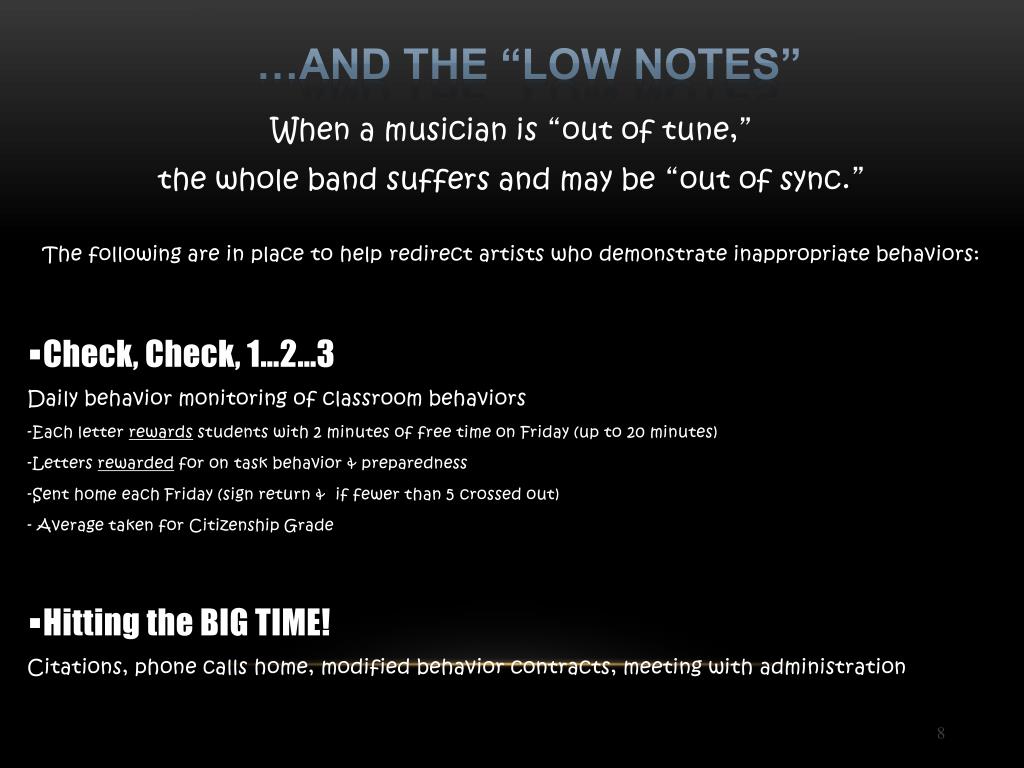 …AND THE “LOW NOTES”

When a musician is “out of tune,”
the whole band suffers and may be “out of sync.”

The following are in place to help redirect artists who demonstrate inappropriate behaviors:

▪Check, Check, 1…2…3

Daily behavior monitoring of classroom behaviors

-Each letter rewards students with 2 minutes of free time on Friday (up to 20 minutes)

-Letters rewarded for on task behavior & preparedness

-Sent home each Friday (sign return & if fewer than 5 crossed out)

- Average taken for Citizenship Grade

▪Hitting the BIG TIME!

Citations, phone calls home, modified behavior contracts, meeting with administration

8